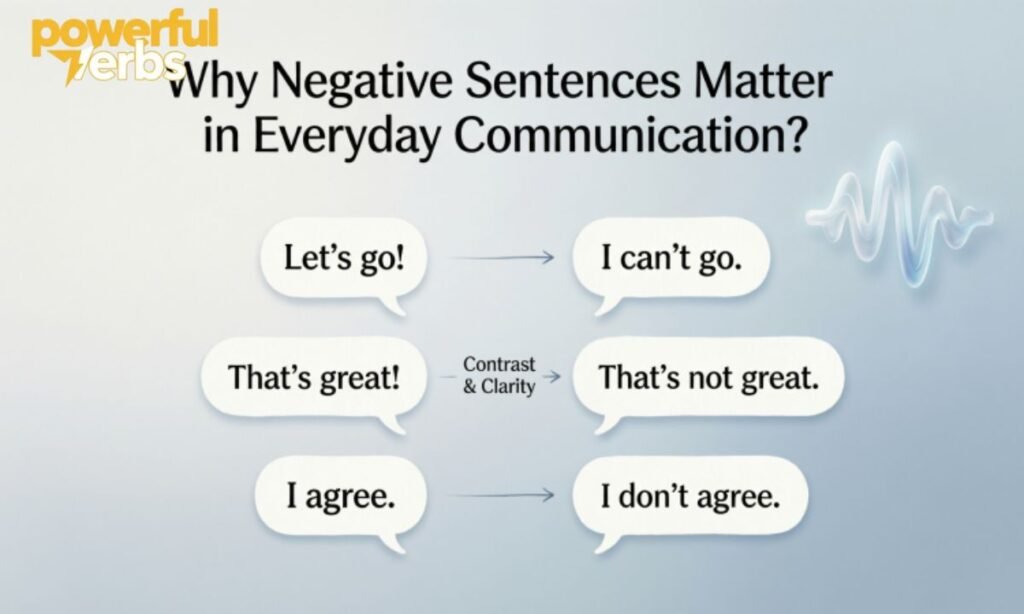 powerful verbs

Why Negative Sentences Matter in Everyday Communication?

Let's go!

I can't go.

That's great!

Contrast & Clarity

That's not great.

I agree.

I don't agree.